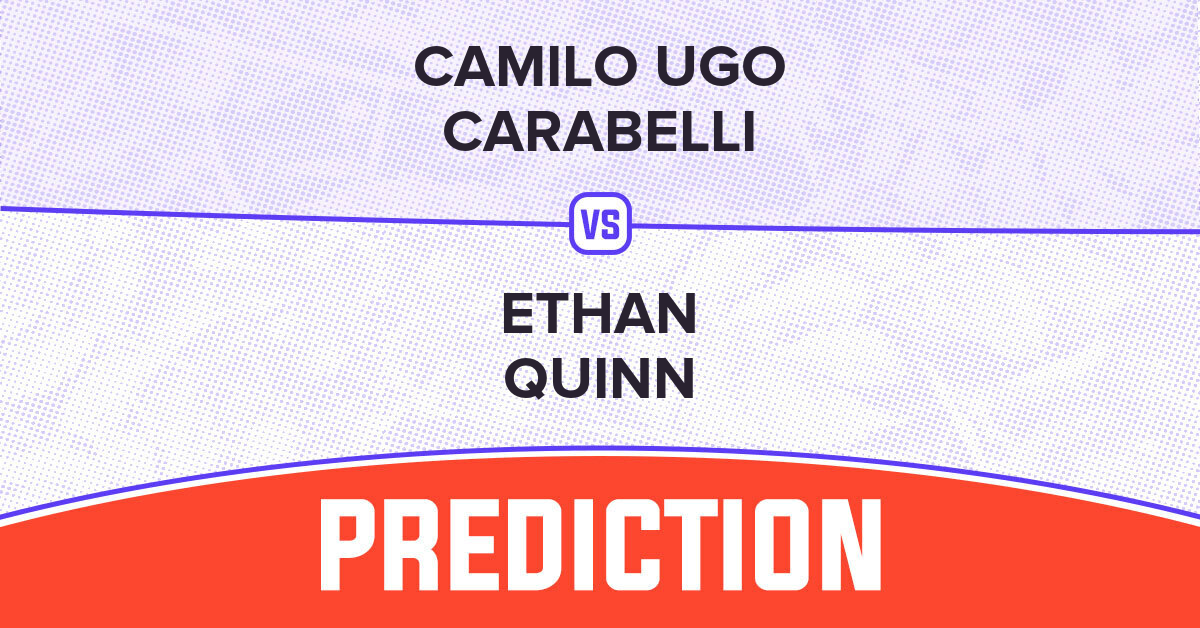 CAMILO UGO CARABELLI

VS

ETHAN QUINN

PREDICTION